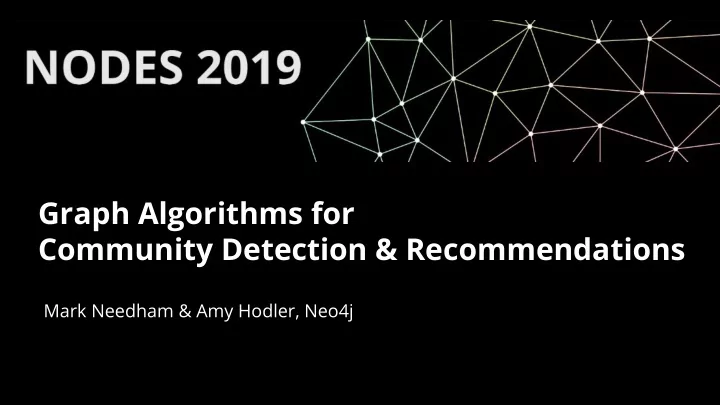 NODES 2019

Graph Algorithms for
Community Detection & Recommendations

Mark Needham & Amy Hodler, Neo4j